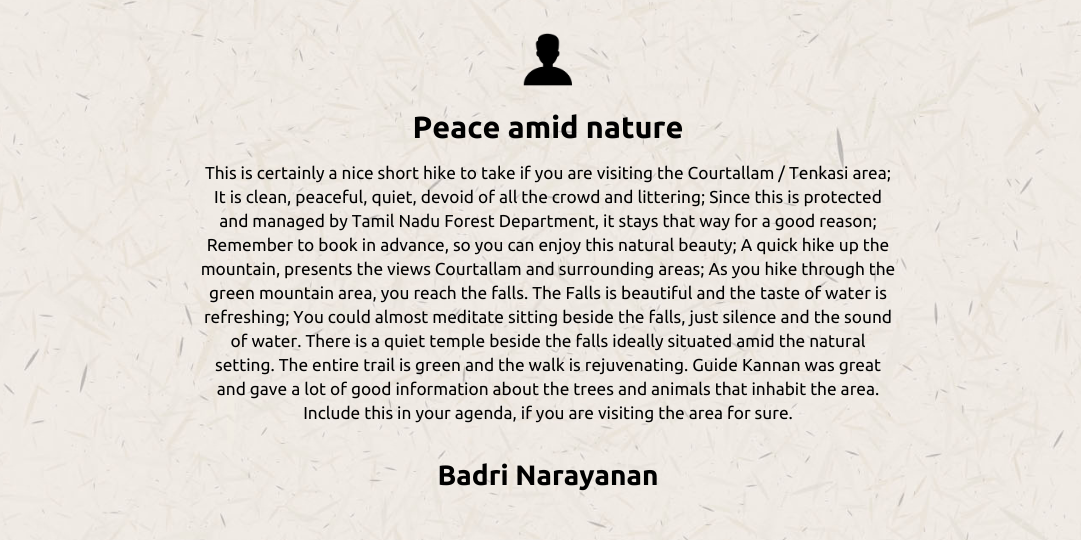 Peace amid nature

This is certainly a nice short hike to take if you are visiting the Courtallam / Tenkasi area; It is clean, peaceful, quiet, devoid of all the crowd and littering; Since this is protected and managed by Tamil Nadu Forest Department, it stays that way for a good reason; Remember to book in advance, so you can enjoy this natural beauty; A quick hike up the mountain, presents the views Courtallam and surrounding areas; As you hike through the green mountain area, you reach the falls. The Falls is beautiful and the taste of water is refreshing; You could almost meditate sitting beside the falls, just silence and the sound of water. There is a quiet temple beside the falls ideally situated amid the natural setting. The entire trail is green and the walk is rejuvenating. Guide Kannan was great and gave a lot of good information about the trees and animals that inhabit the area. Include this in your agenda, if you are visiting the area for sure.

Badri Narayanan